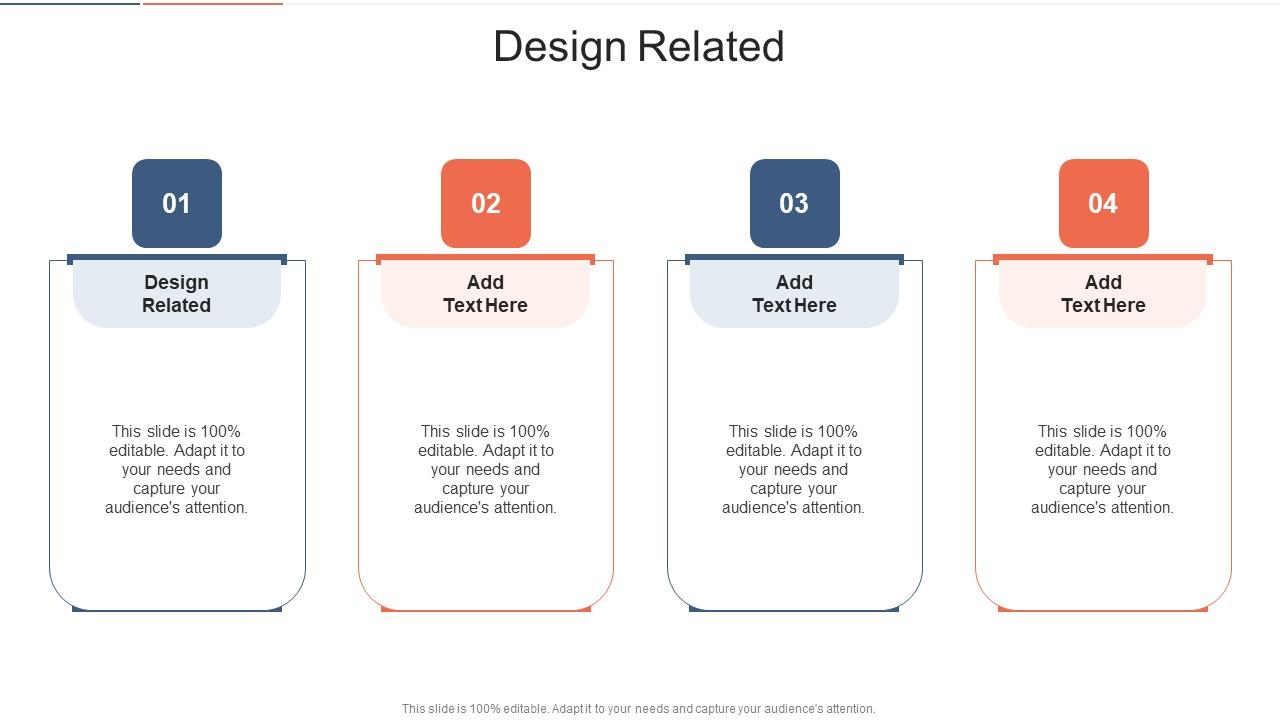 Design Related

01

Design Related

This slide is 100% editable. Adapt it to your needs and capture your audience's attention.

02

Add Text Here

This slide is 100% editable. Adapt it to your needs and capture your audience's attention.

03

Add Text Here

This slide is 100% editable. Adapt it to your needs and capture your audience's attention.

04

Add Text Here

This slide is 100% editable. Adapt it to your needs and capture your audience's attention.

This slide is 100% editable. Adapt it to your needs and capture your audience's attention.